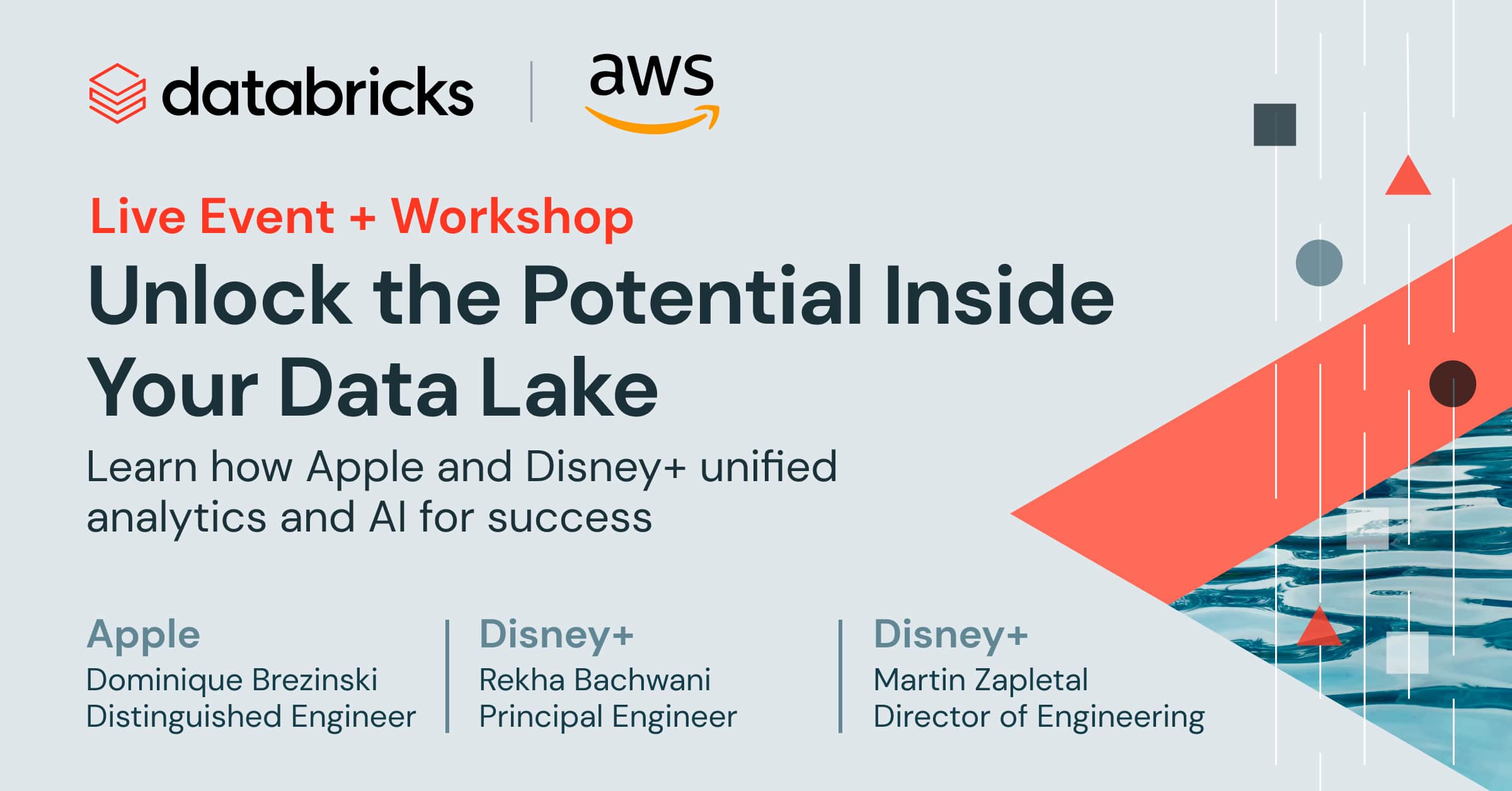 databricks | aws

Live Event + Workshop

Unlock the Potential Inside Your Data Lake

Learn how Apple and Disney+ unified analytics and AI for success

Apple
Dominique Brezinski
Distinguished Engineer

Disney+
Rekha Bachwani
Principal Engineer

Disney+
Martin Zapletal
Director of Engineering